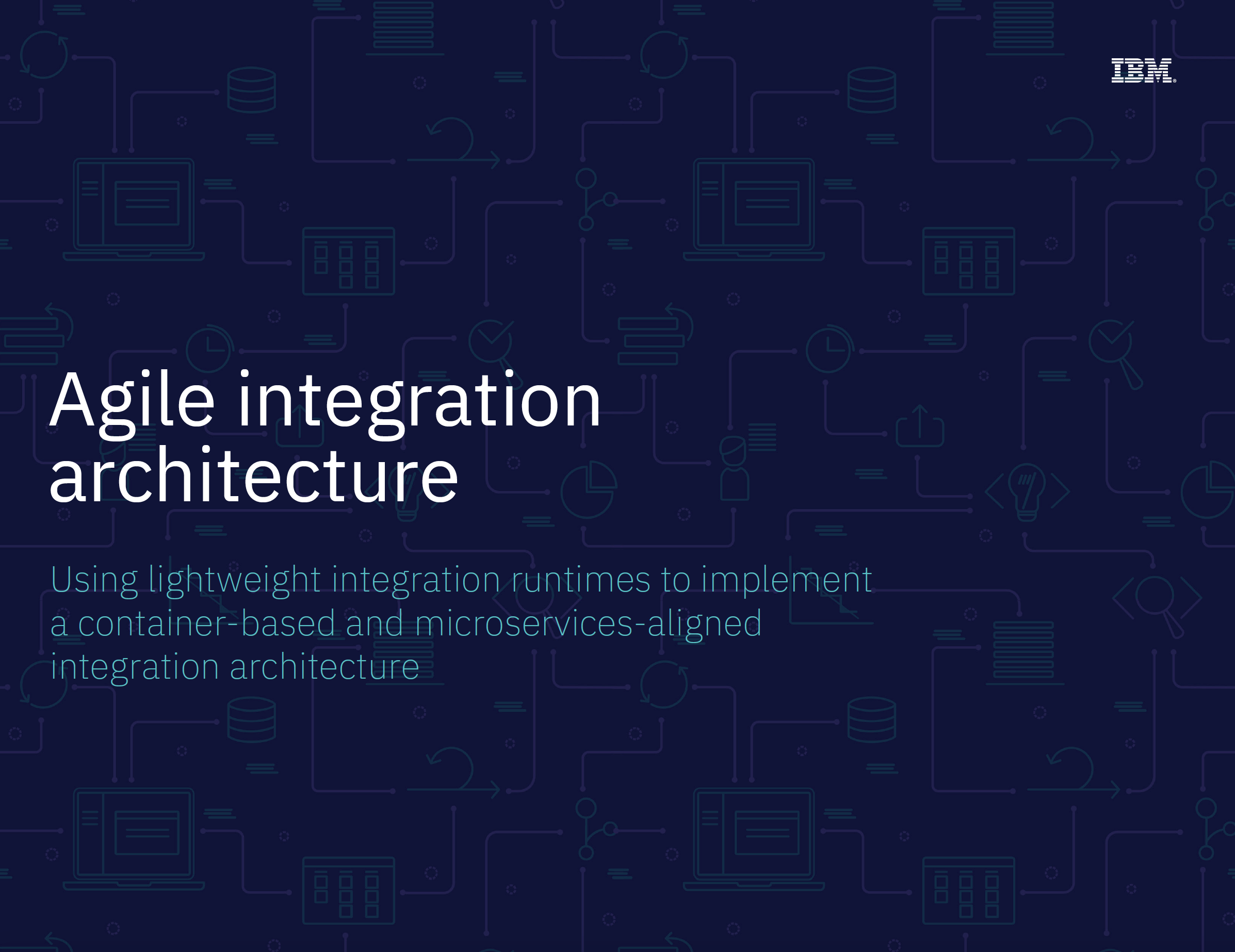 IBM

Agile integration architecture

Using lightweight integration runtimes to implement a container-based and microservices-aligned integration architecture